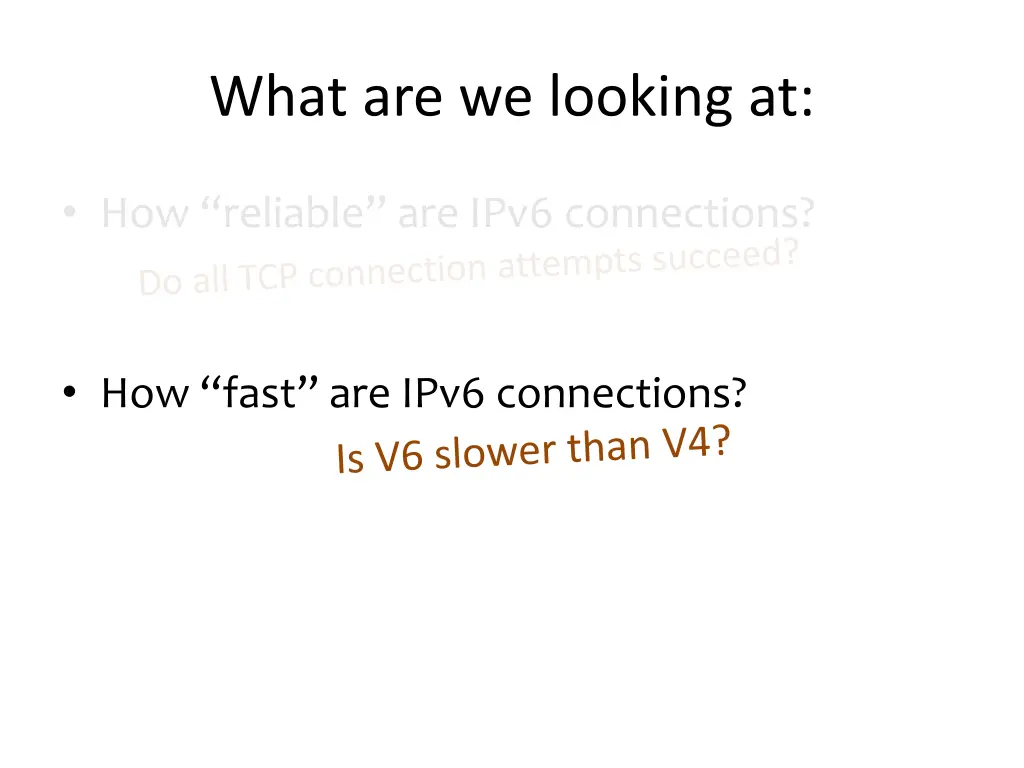 What are we looking at:

• How “reliable” are IPv6 connections?

Do all TCP connection attempts succeed?

• How “fast” are IPv6 connections?

Is V6 slower than V4?